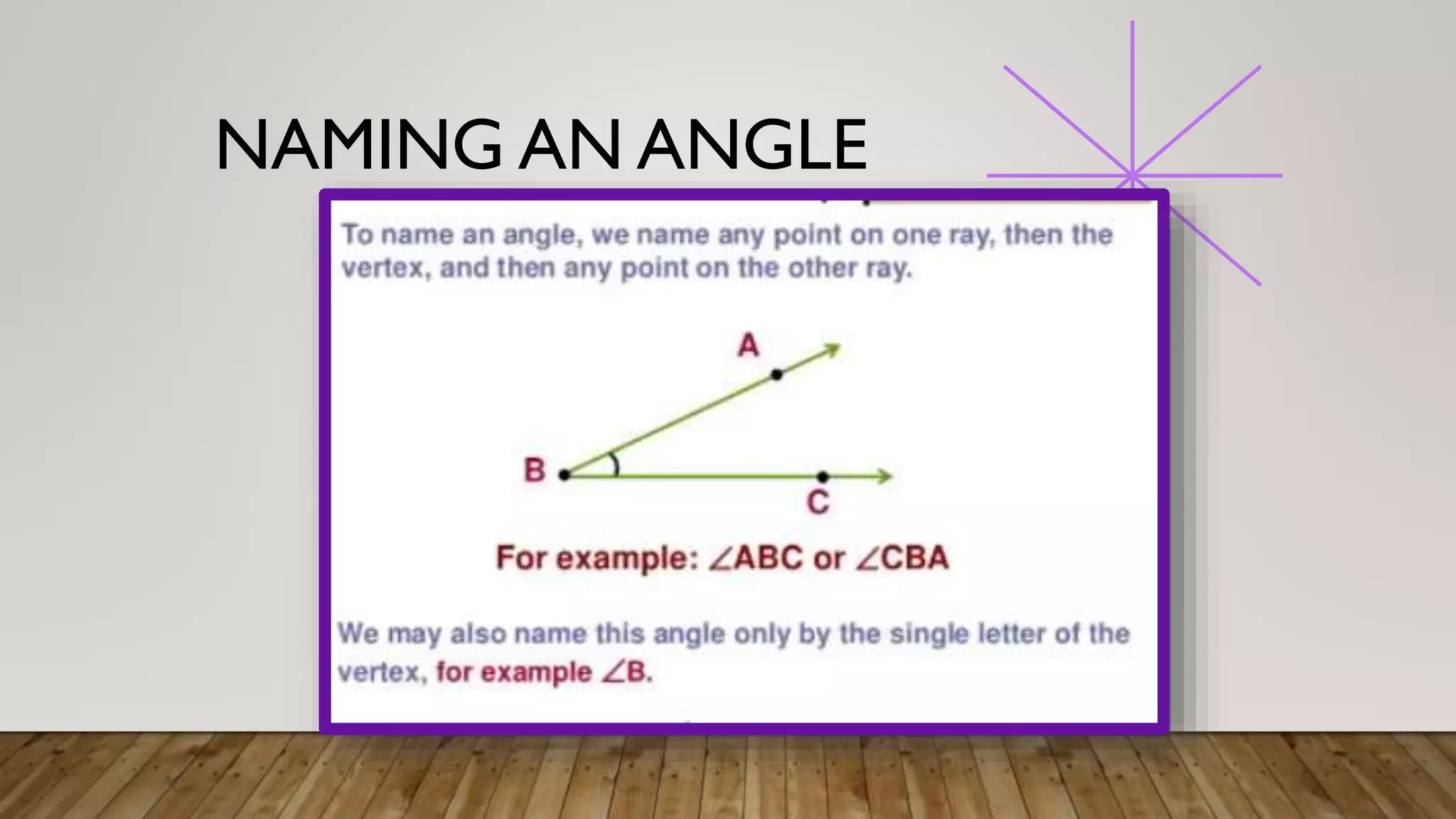 NAMING AN ANGLE

To name an angle, we name any point on one ray, then the vertex, and then any point on the other ray.

A

B

C

For example: $\angle ABC$ or $\angle CBA$

We may also name this angle only by the single letter of the vertex, for example $\angle B$.